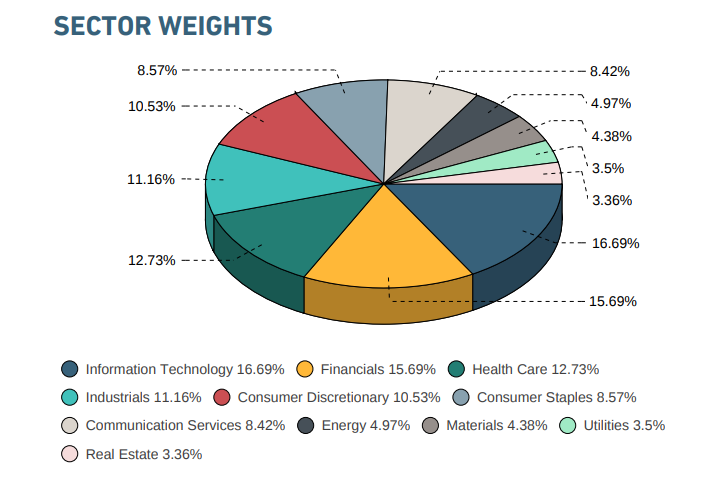 SECTOR WEIGHTS

8.57%
10.53%
11.16%
12.73%
8.42%
4.97%
4.38%
3.5%
3.36%
16.69%
15.69%

Information Technology 16.69%
Financials 15.69%
Health Care 12.73%
Industrials 11.16%
Consumer Discretionary 10.53%
Consumer Staples 8.57%
Communication Services 8.42%
Energy 4.97%
Materials 4.38%
Utilities 3.5%
Real Estate 3.36%